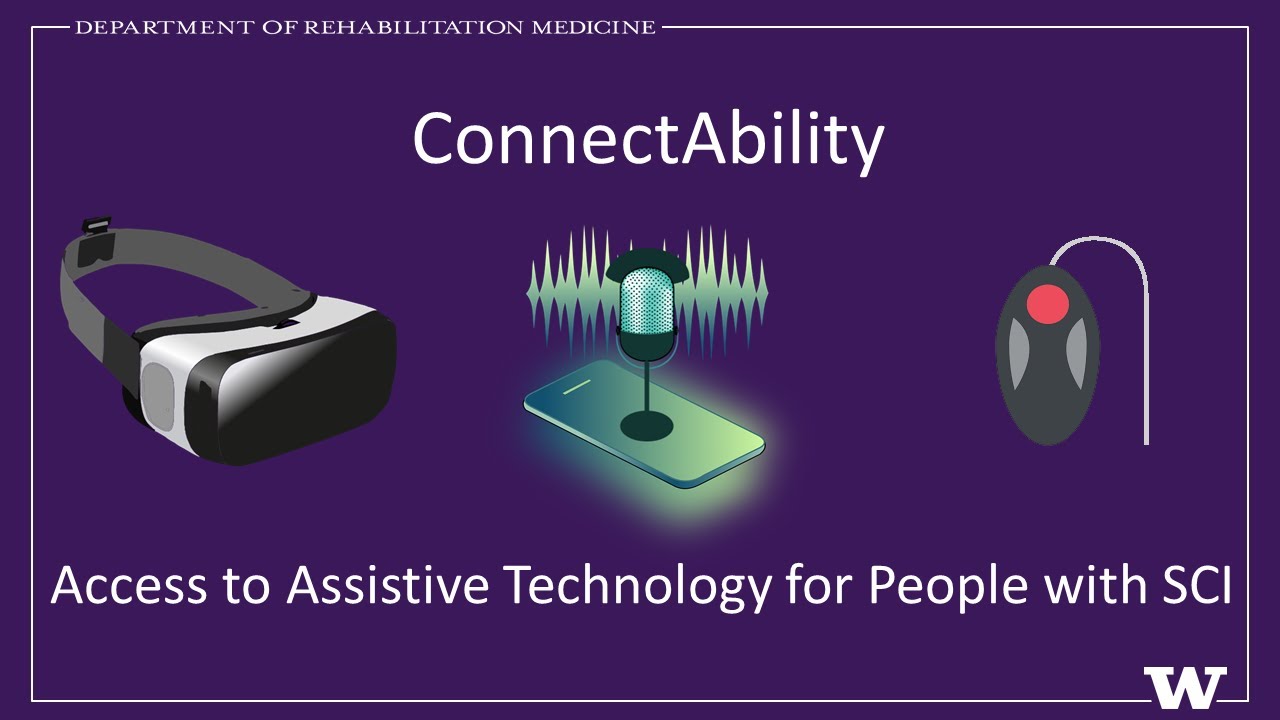 DEPARTMENT OF REHABILITATION MEDICINE

ConnectAbility

Access to Assistive Technology for People with SCI

W